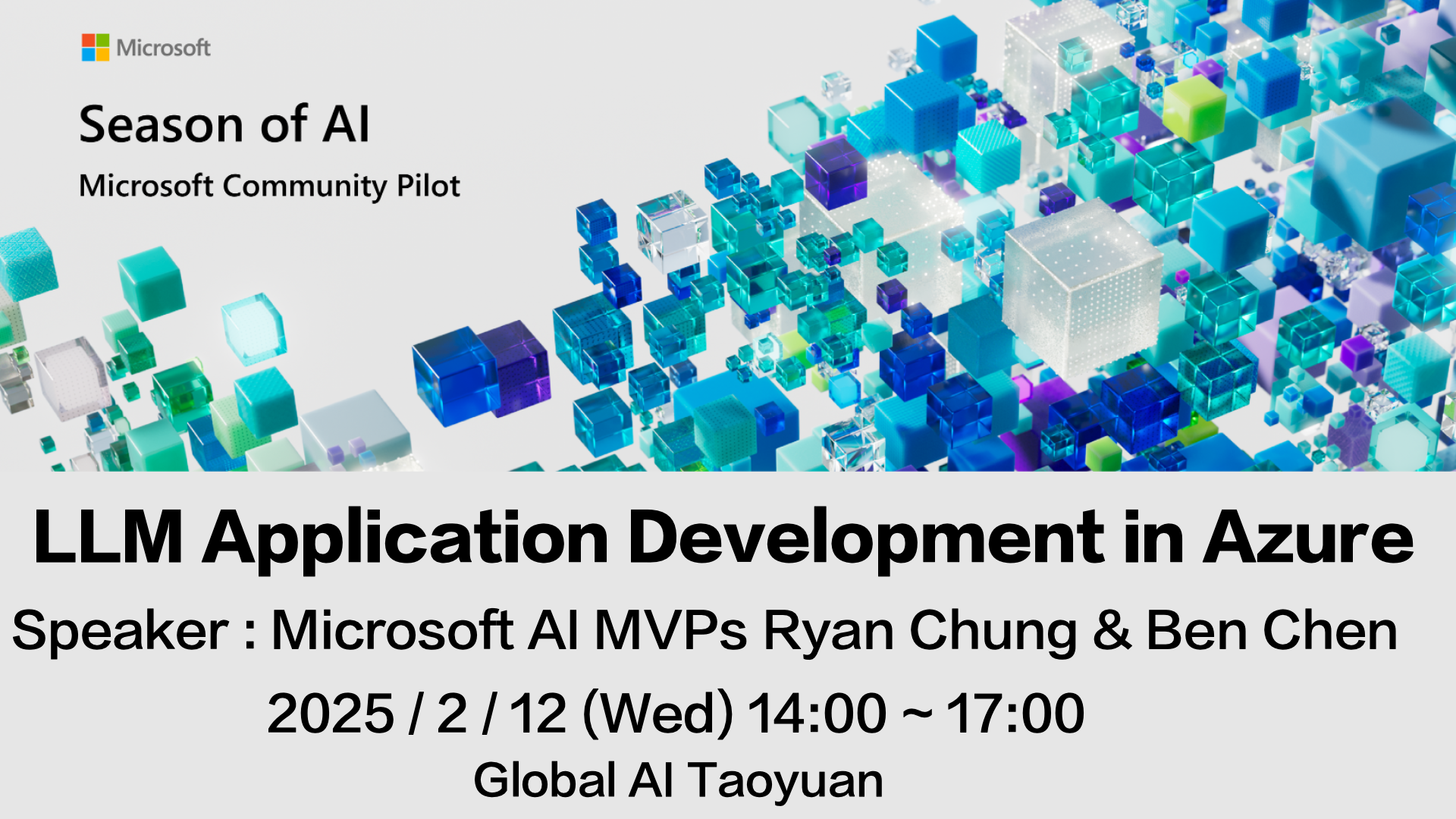 Microsoft

Season of AI

Microsoft Community Pilot

LLM Application Development in Azure

Speaker : Microsoft AI MVPs Ryan Chung & Ben Chen

2025 / 2 / 12 (Wed) 14:00 ~ 17:00

Global AI Taoyuan